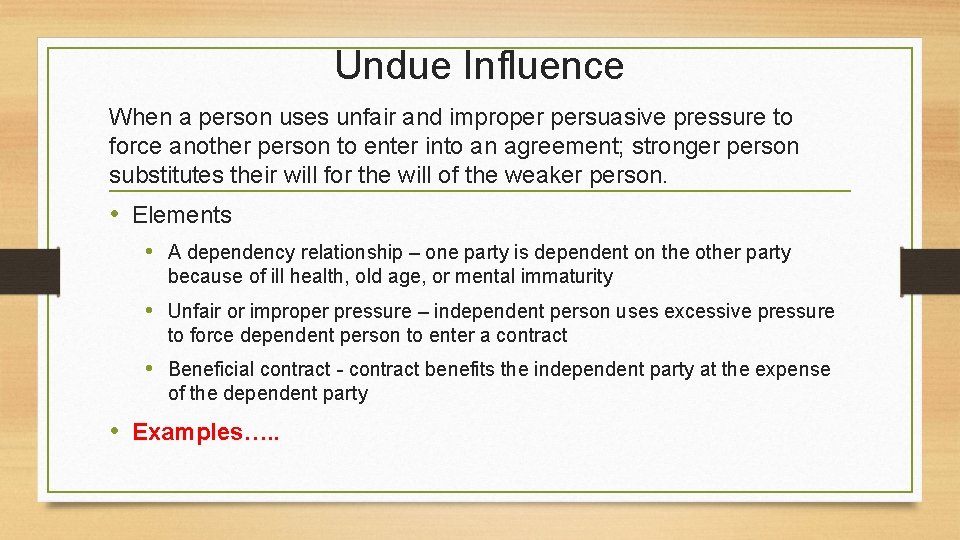 Undue Influence

When a person uses unfair and improper persuasive pressure to force another person to enter into an agreement; stronger person substitutes their will for the will of the weaker person.

• Elements

• A dependency relationship – one party is dependent on the other party because of ill health, old age, or mental immaturity

• Unfair or improper pressure – independent person uses excessive pressure to force dependent person to enter a contract

• Beneficial contract - contract benefits the independent party at the expense of the dependent party

• Examples…..